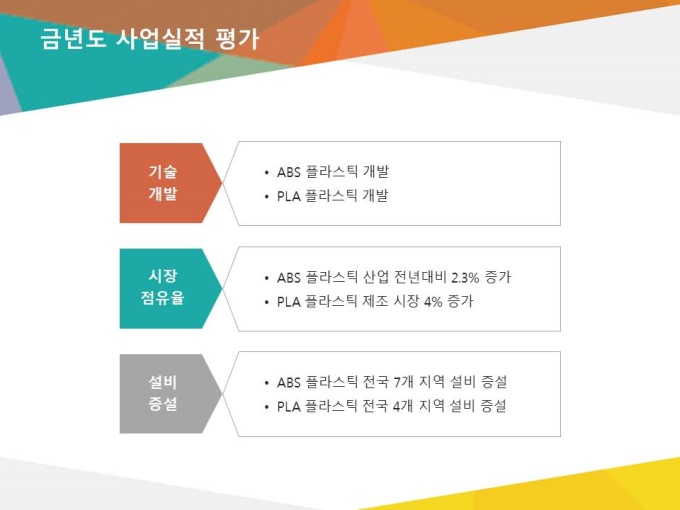 금년도 사업실적 평가

기술 개발

• ABS 플라스틱 개발
• PLA 플라스틱 개발

시장 점유율

• ABS 플라스틱 산업 전년대비 2.3% 증가
• PLA 플라스틱 제조 시장 4% 증가

설비 증설

• ABS 플라스틱 전국 7개 지역 설비 증설
• PLA 플라스틱 전국 4개 지역 설비 증설